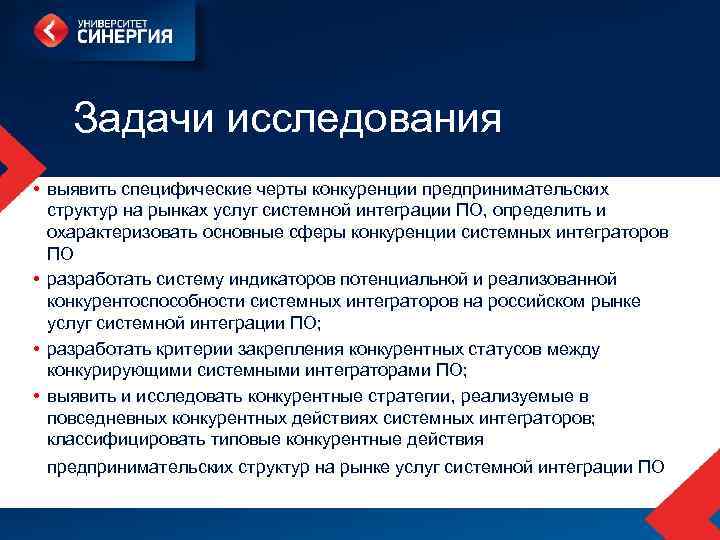 УНИВЕРСИТЕТ СИНЕРГИЯ

Задачи исследования

• выявить специфические черты конкуренции предпринимательских структур на рынках услуг системной интеграции ПО, определить и охарактеризовать основные сферы конкуренции системных интеграторов ПО
• разработать систему индикаторов потенциальной и реализованной конкурентоспособности системных интеграторов на российском рынке услуг системной интеграции ПО;
• разработать критерии закрепления конкурентных статусов между конкурирующими системными интеграторами ПО;
• выявить и исследовать конкурентные стратегии, реализуемые в повседневных конкурентных действиях системных интеграторов; классифицировать типовые конкурентные действия предпринимательских структур на рынке услуг системной интеграции ПО